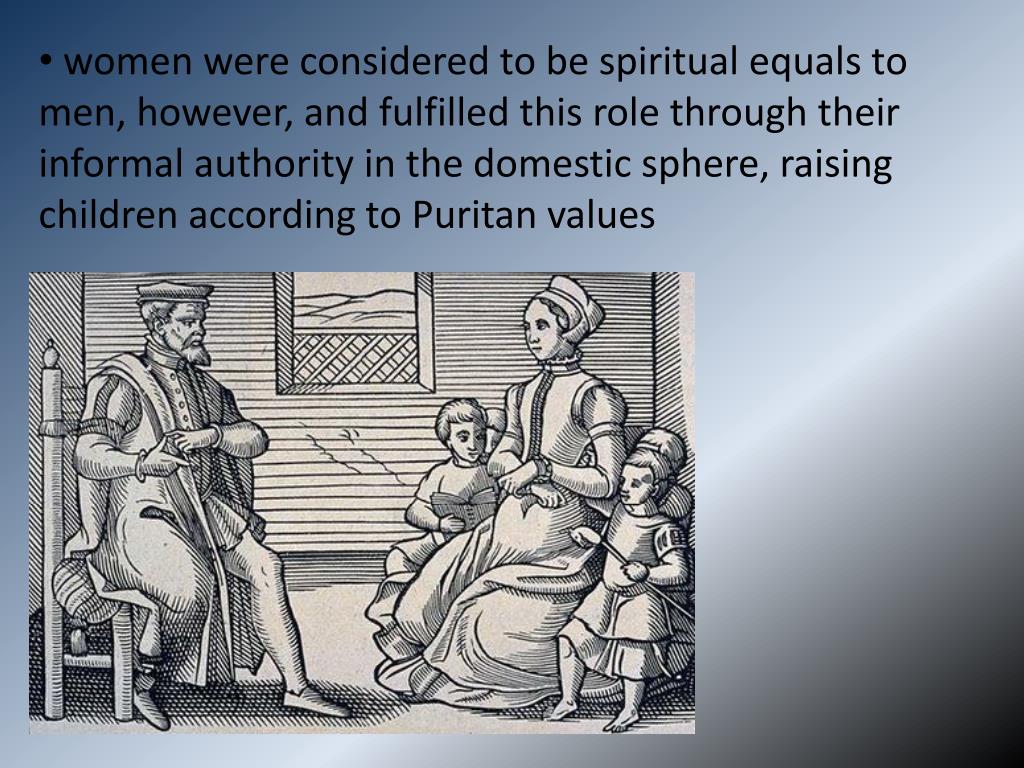 • women were considered to be spiritual equals to men, however, and fulfilled this role through their informal authority in the domestic sphere, raising children according to Puritan values